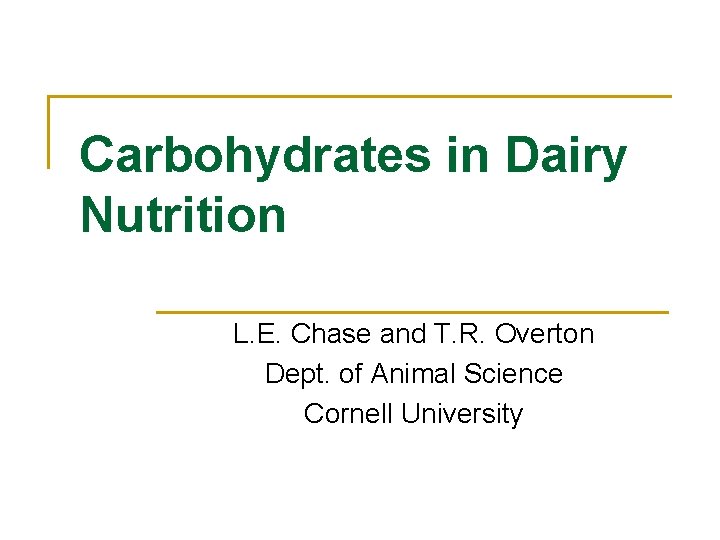 Carbohydrates in Dairy Nutrition

L.E. Chase and T.R. Overton
Dept. of Animal Science
Cornell University